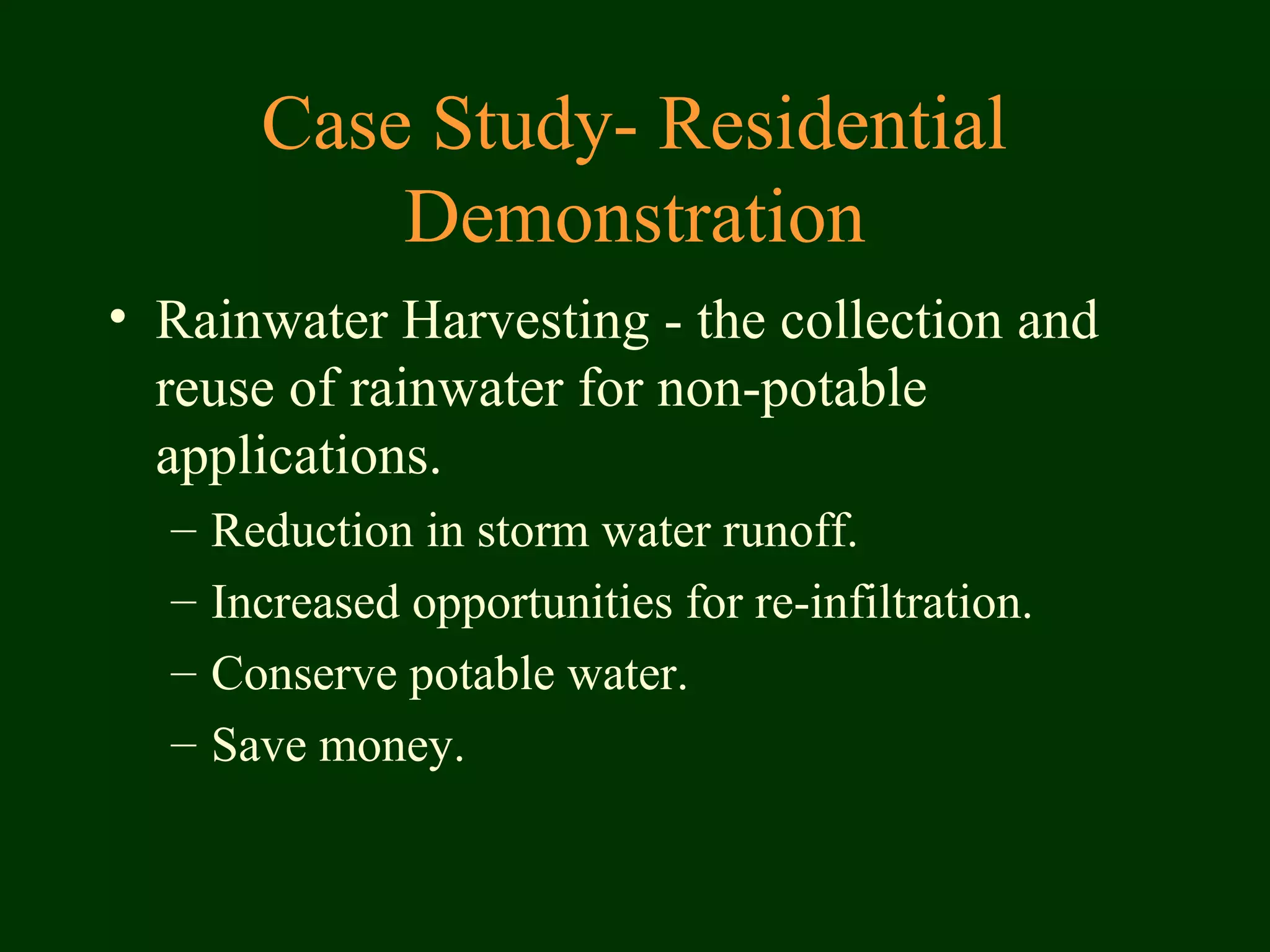 Case Study- Residential Demonstration

• Rainwater Harvesting - the collection and reuse of rainwater for non-potable applications.

– Reduction in storm water runoff.

– Increased opportunities for re-infiltration.

– Conserve potable water.

– Save money.